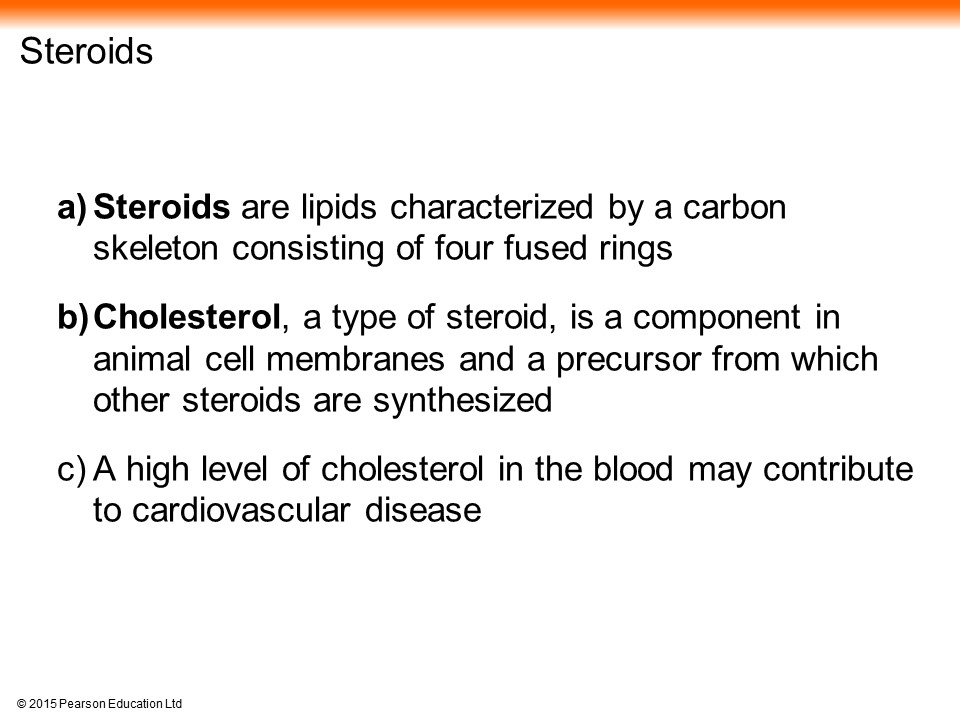 Steroids

a) Steroids are lipids characterized by a carbon skeleton consisting of four fused rings

b) Cholesterol, a type of steroid, is a component in animal cell membranes and a precursor from which other steroids are synthesized

c) A high level of cholesterol in the blood may contribute to cardiovascular disease

© 2015 Pearson Education Ltd